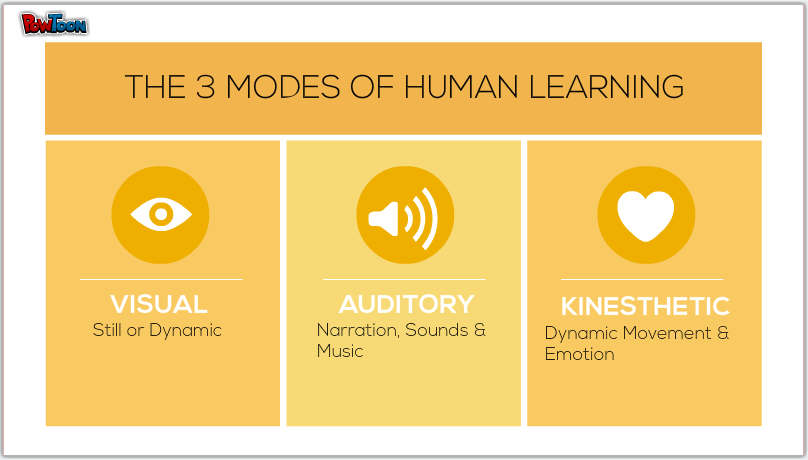 PowToon

THE 3 MODES OF HUMAN LEARNING

VISUAL
Still or Dynamic

AUDITORY
Narration, Sounds & Music

KINESTHETIC
Dynamic Movement & Emotion